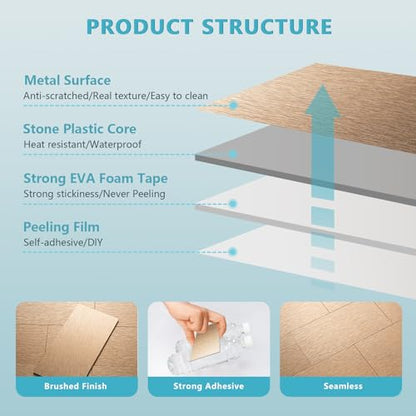 PRODUCT STRUCTURE

Metal Surface
Anti-scratched/Real texture/Easy to clean

Stone Plastic Core
Heat resistant/Waterproof

Strong EVA Foam Tape
Strong stickiness/Never Peeling

Peeling Film
Self-adhesive/DIY

Brushed Finish

Strong Adhesive

Seamless